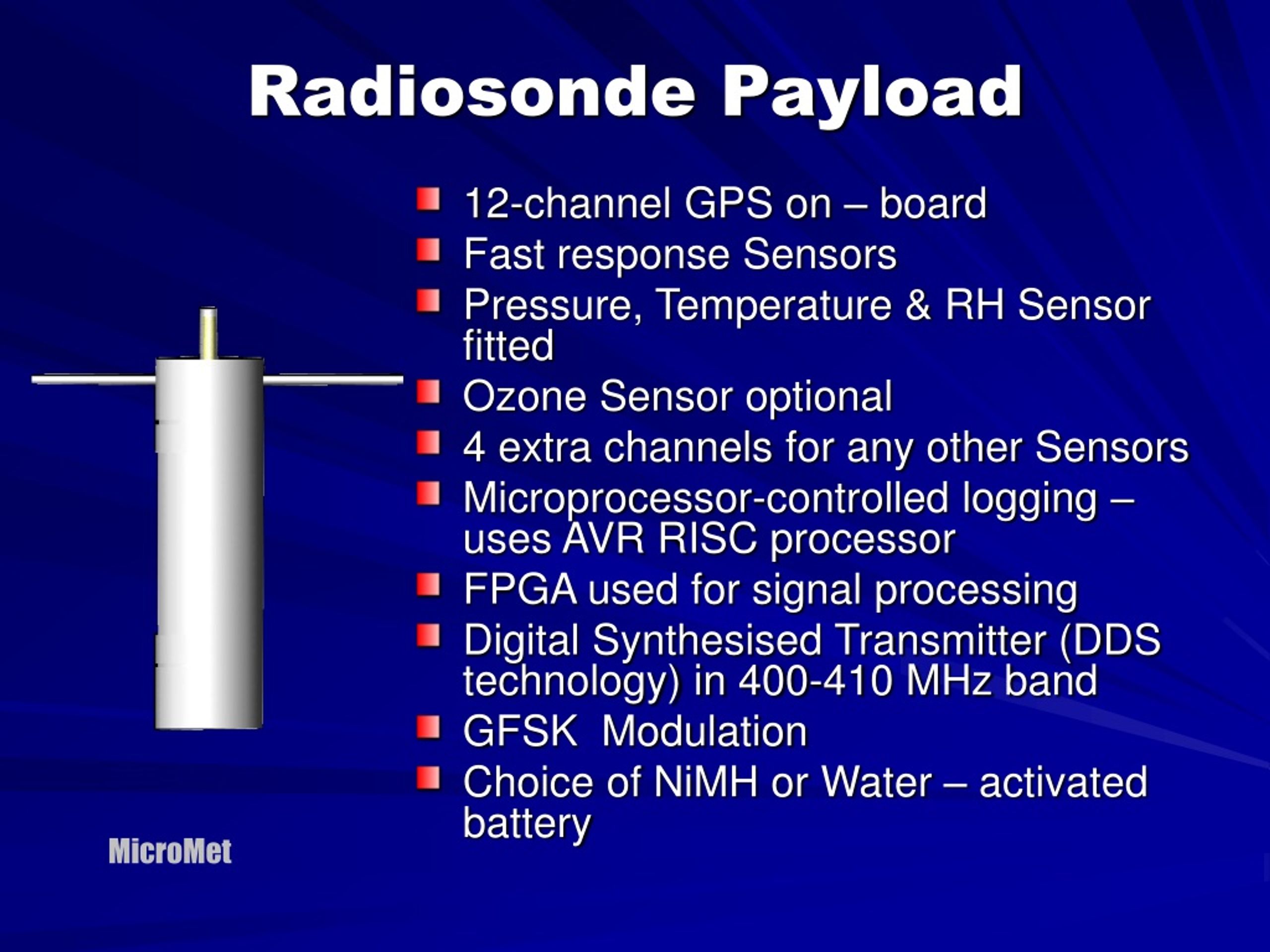 Radiosonde Payload

- 12-channel GPS on – board
- Fast response Sensors
- Pressure, Temperature & RH Sensor fitted
- Ozone Sensor optional
- 4 extra channels for any other Sensors
- Microprocessor-controlled logging – uses AVR RISC processor
- FPGA used for signal processing
- Digital Synthesised Transmitter (DDS technology) in 400-410 MHz band
- GFSK Modulation
- Choice of NiMH or Water – activated battery

MicroMet